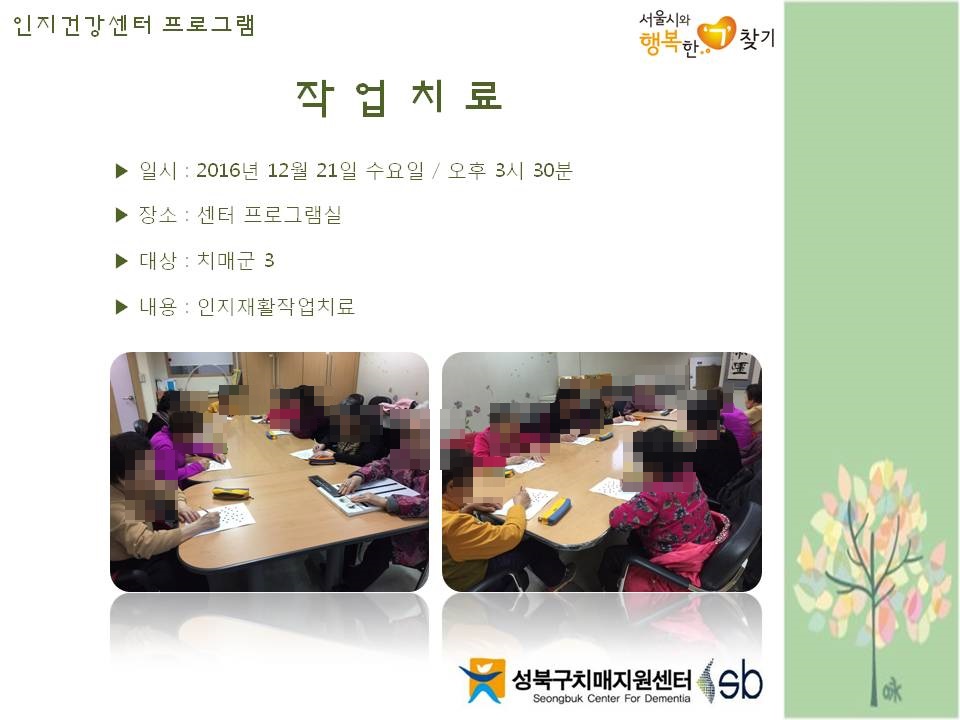 인지건강센터 프로그램

서울시와 행복한 '기' 찾기

작 업 치 료

▶ 일시 : 2016년 12월 21일 수요일 / 오후 3시 30분

▶ 장소 : 센터 프로그램실

▶ 대상 : 치매군 3

▶ 내용 : 인지재활작업치료

성북구치매지원센터 Seongbuk Center For Dementia sb